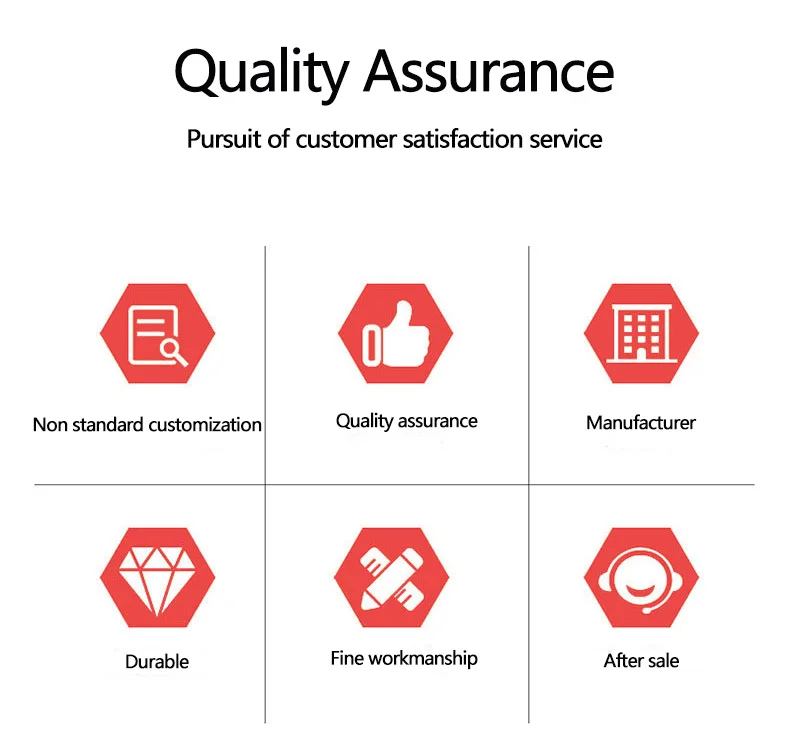 Quality Assurance

Pursuit of customer satisfaction service

Non standard customization

Quality assurance

Manufacturer

Durable

Fine workmanship

After sale